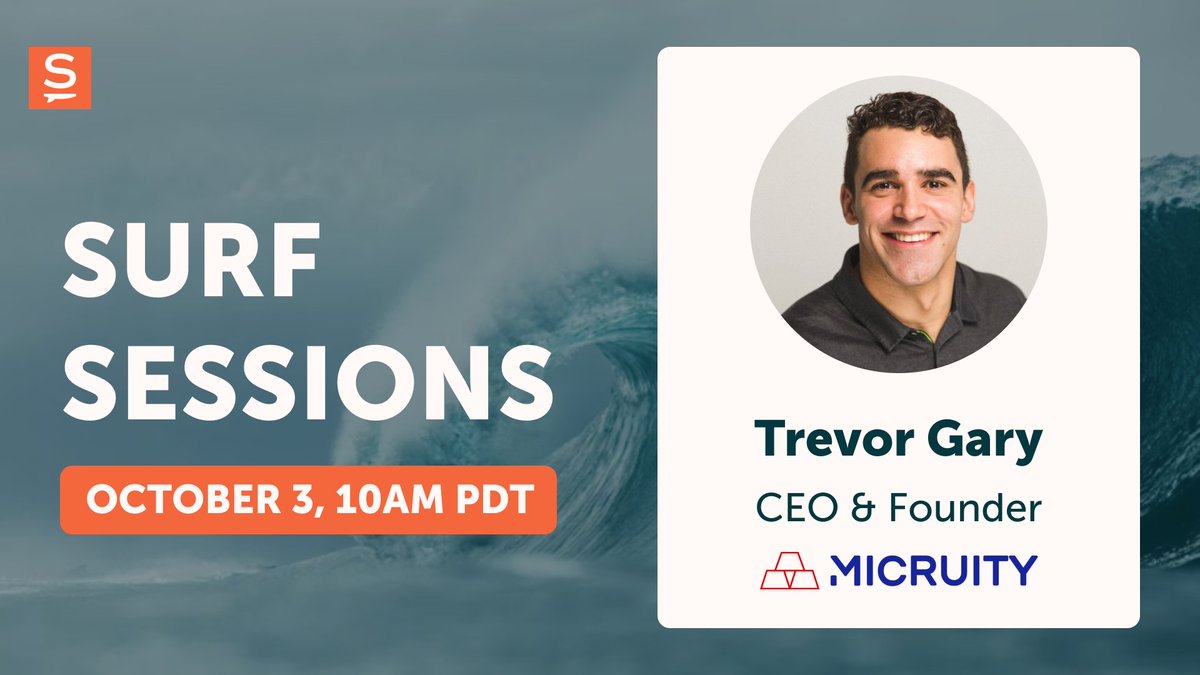 S

SURF SESSIONS

OCTOBER 3, 10AM PDT

Trevor Gary

CEO & Founder

MICRUITY